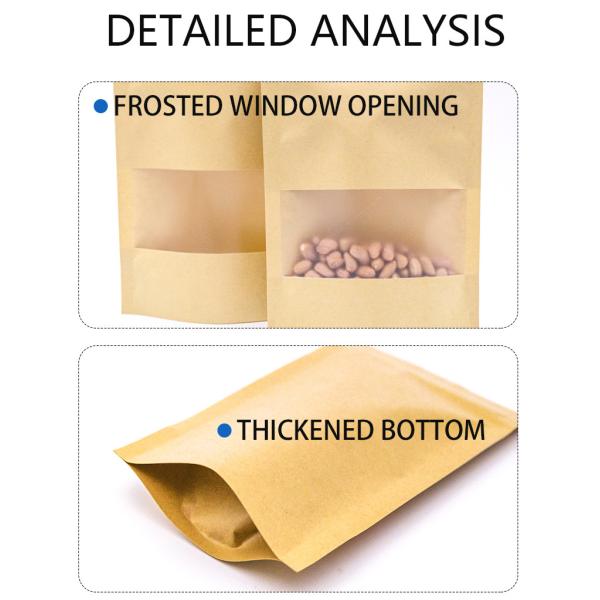 DETAILED ANALYSIS

FROSTED WINDOW OPENING

THICKENED BOTTOM